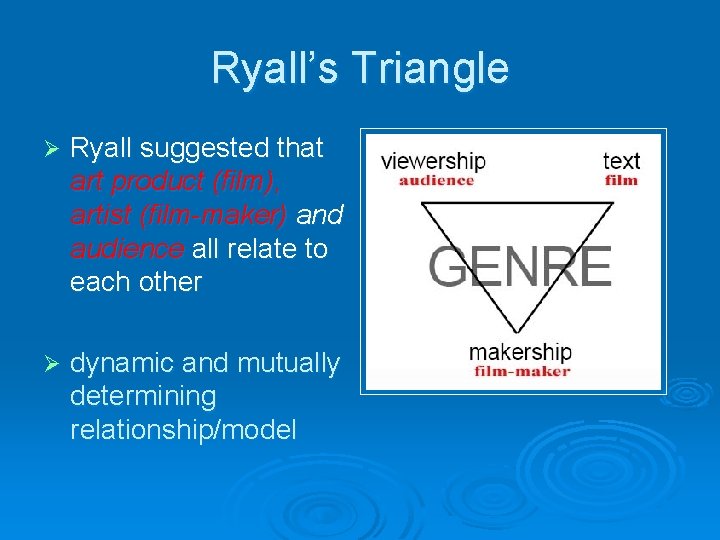 Ryall's Triangle

➢ Ryall suggested that art product (film), artist (film-maker) and audience all relate to each other

➢ dynamic and mutually determining relationship/model

viewership
audience

text
film

GENRE

makership
film-maker